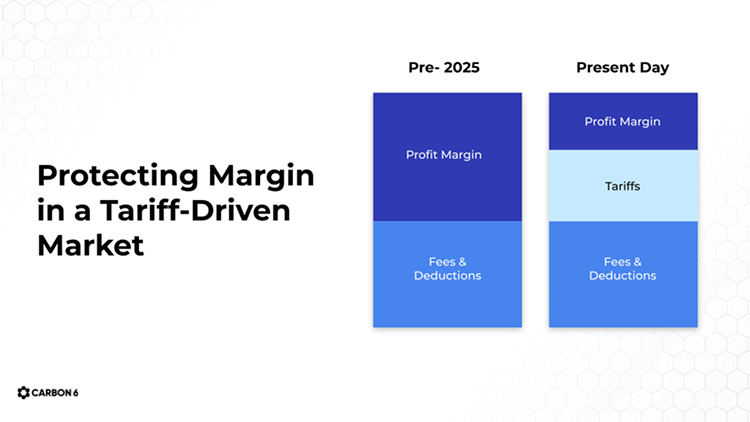 Protecting Margin in a Tariff-Driven Market

Pre- 2025

Profit Margin

Fees & Deductions

Present Day

Profit Margin

Tariffs

Fees & Deductions

CARBON 6